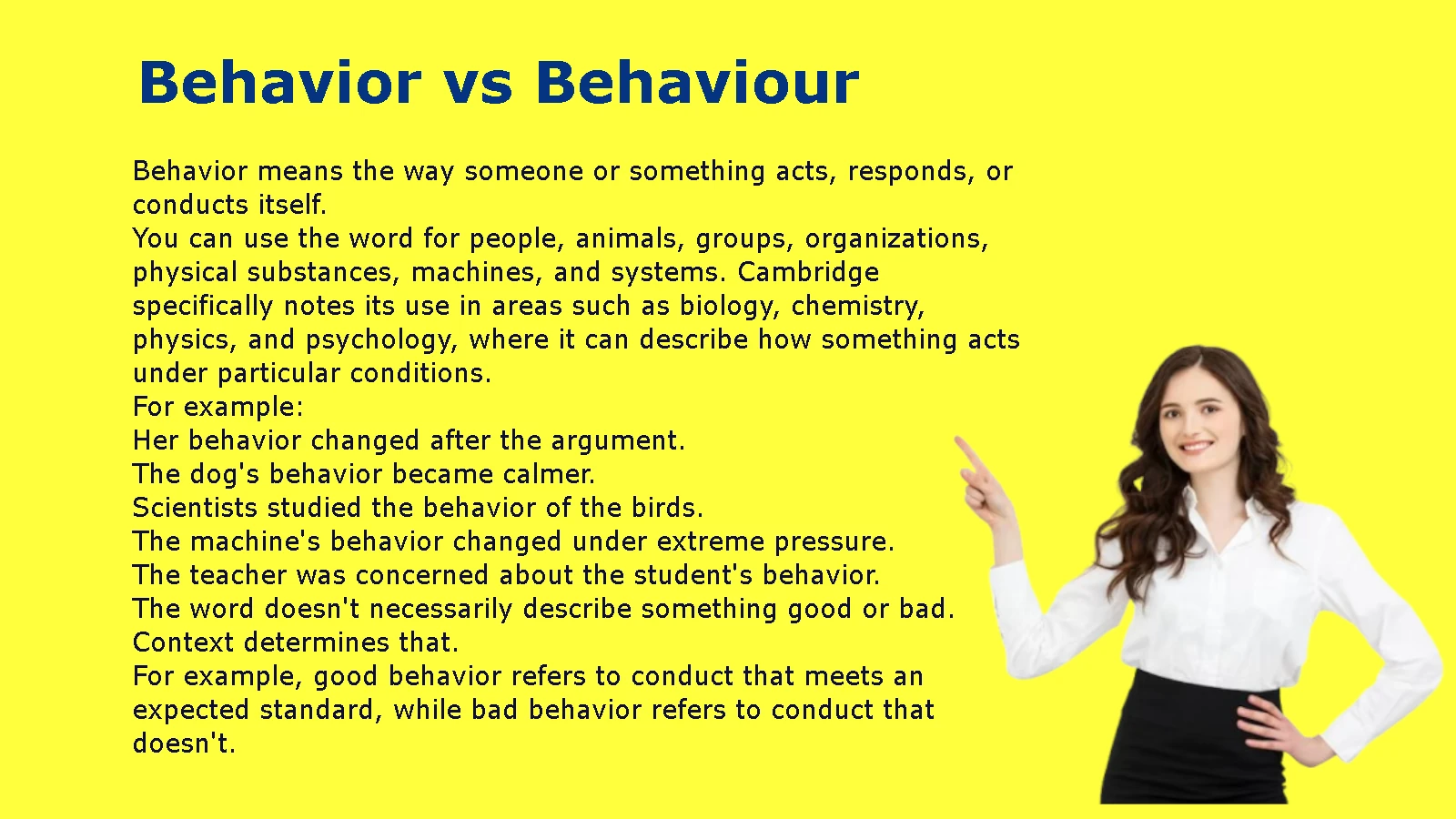 Behavior vs Behaviour

Behavior means the way someone or something acts, responds, or conducts itself.
You can use the word for people, animals, groups, organizations, physical substances, machines, and systems. Cambridge specifically notes its use in areas such as biology, chemistry, physics, and psychology, where it can describe how something acts under particular conditions.
For example:
Her behavior changed after the argument.
The dog's behavior became calmer.
Scientists studied the behavior of the birds.
The machine's behavior changed under extreme pressure.
The teacher was concerned about the student's behavior.
The word doesn't necessarily describe something good or bad. Context determines that.
For example, good behavior refers to conduct that meets an expected standard, while bad behavior refers to conduct that doesn't.